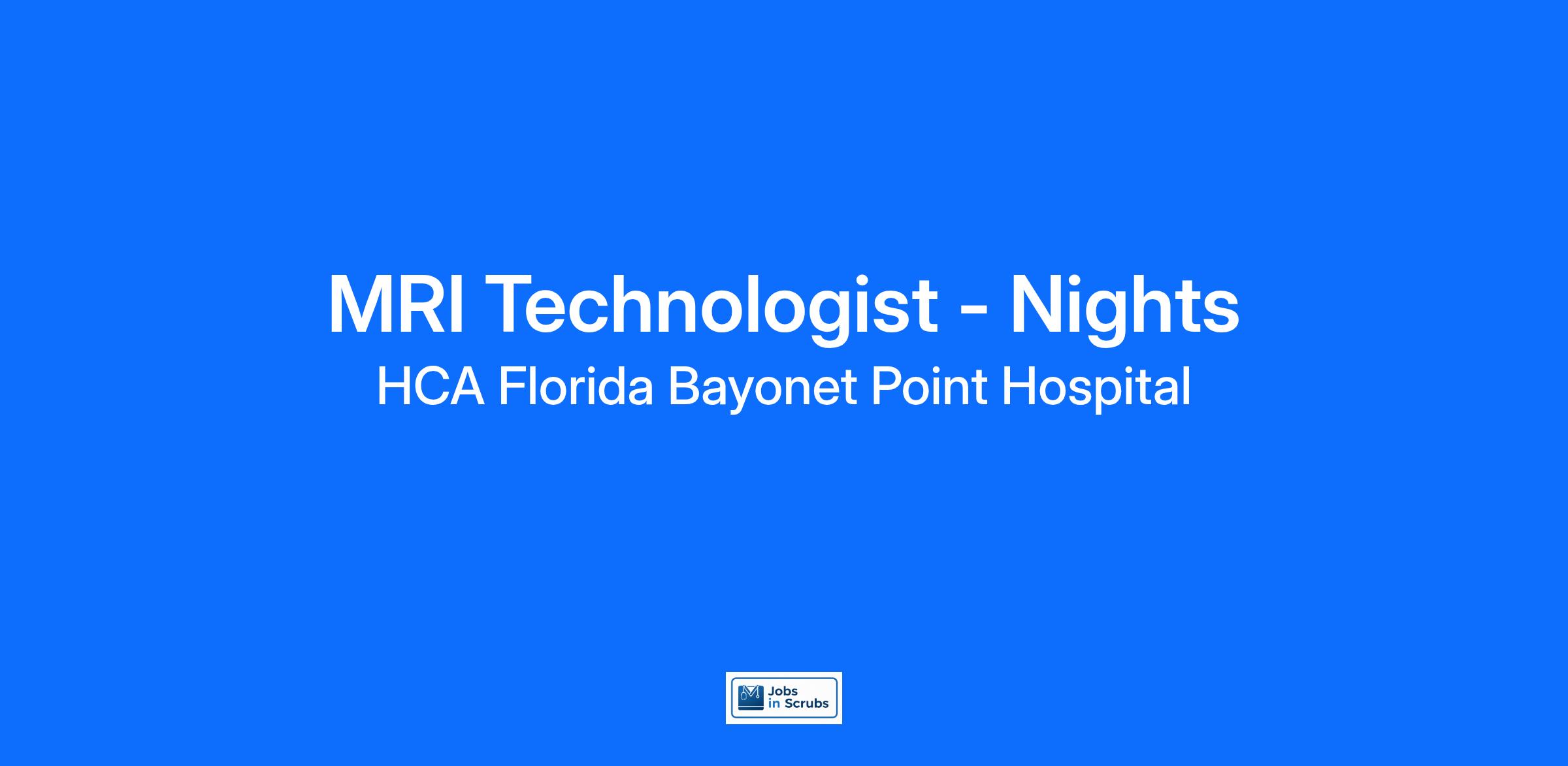 MRI Technologist - Nights
HCA Florida Bayonet Point Hospital

Jobs in Scrubs